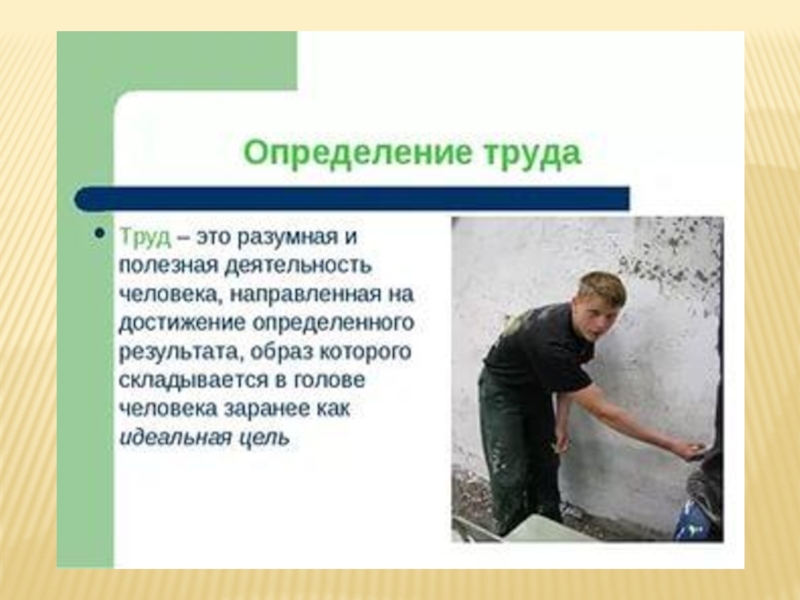 Определение труда

• Труд – это разумная и полезная деятельность человека, направленная на достижение определенного результата, образ которого складывается в голове человека заранее как идеальная цель